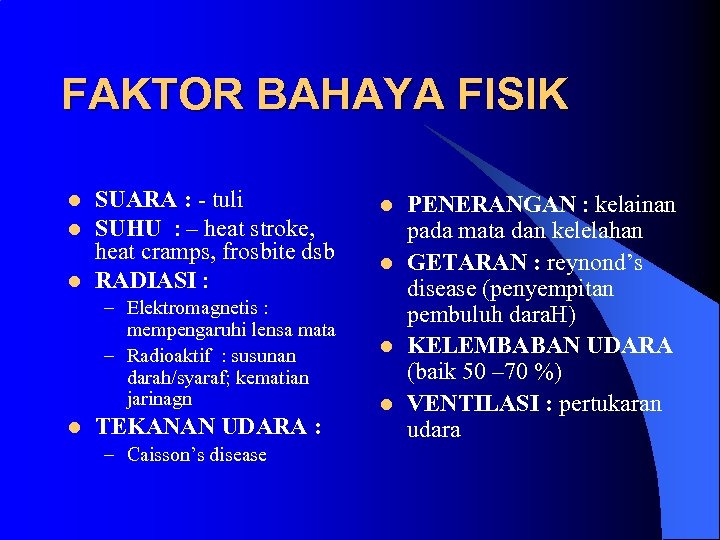 FAKTOR BAHAYA FISIK

- SUARA : - tuli
- SUHU : – heat stroke, heat cramps, frosbite dsb
- RADIASI :
  – Elektromagnetis : mempengaruhi lensa mata
  – Radioaktif : susunan darah/syaraf; kematian jarinagn
- TEKANAN UDARA :
  – Caisson's disease

- PENERANGAN : kelainan pada mata dan kelelahan
- GETARAN : reynond's disease (penyempitan pembuluh daraH)
- KELEMBABAN UDARA (baik 50 –70 %)
- VENTILASI : pertukaran udara